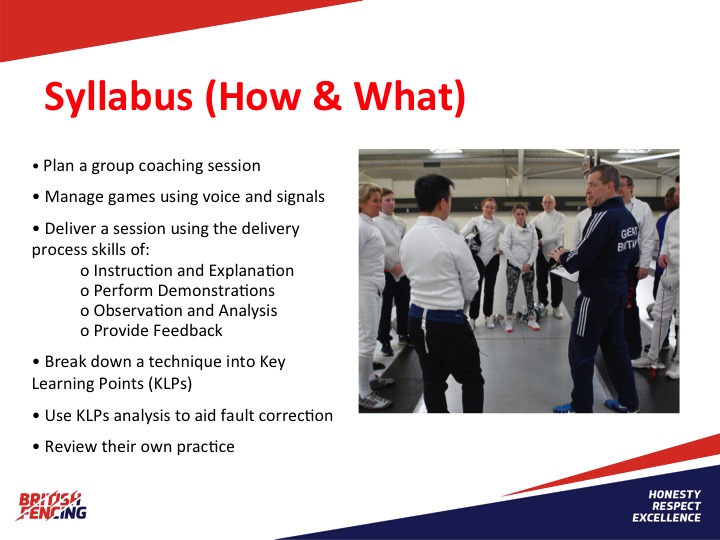 Syllabus (How & What)

• Plan a group coaching session

• Manage games using voice and signals

• Deliver a session using the delivery process skills of:
o Instruction and Explanation
o Perform Demonstrations
o Observation and Analysis
o Provide Feedback

• Break down a technique into Key Learning Points (KLPs)

• Use KLPs analysis to aid fault correction

• Review their own practice

GREAT BRITAIN

BRITISH FENCING

HONESTY
RESPECT
EXCELLENCE